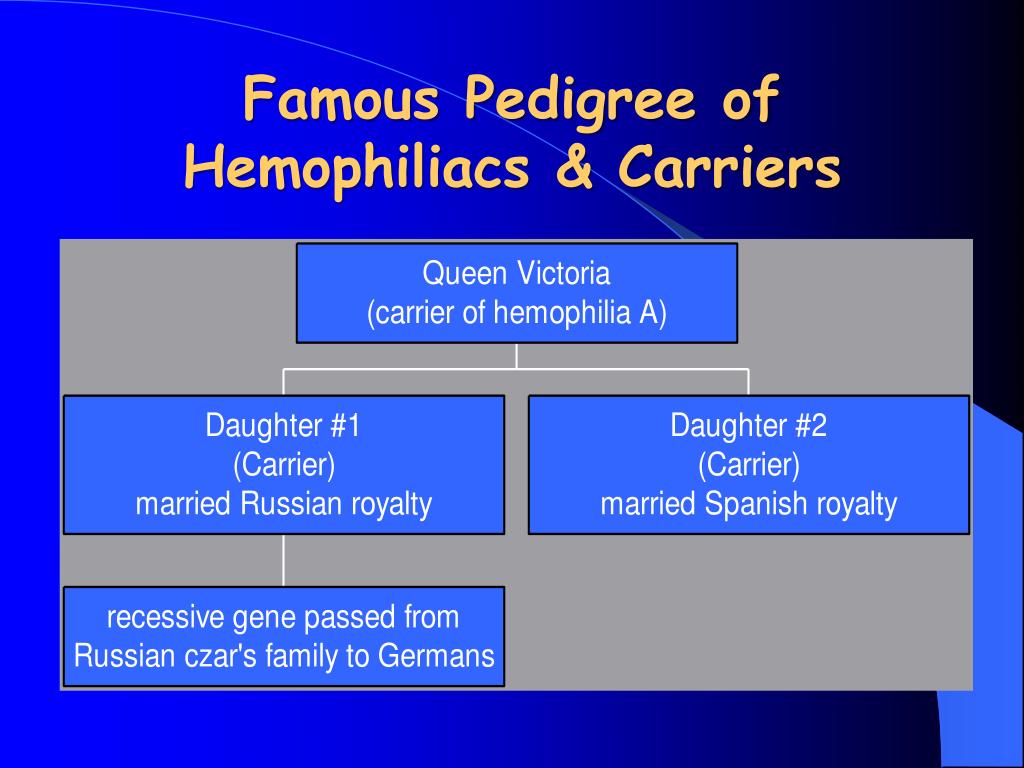 Famous Pedigree of Hemophiliacs & Carriers

Queen Victoria
(carrier of hemophilia A)

Daughter #1
(Carrier)
married Russian royalty

Daughter #2
(Carrier)
married Spanish royalty

recessive gene passed from Russian czar's family to Germans